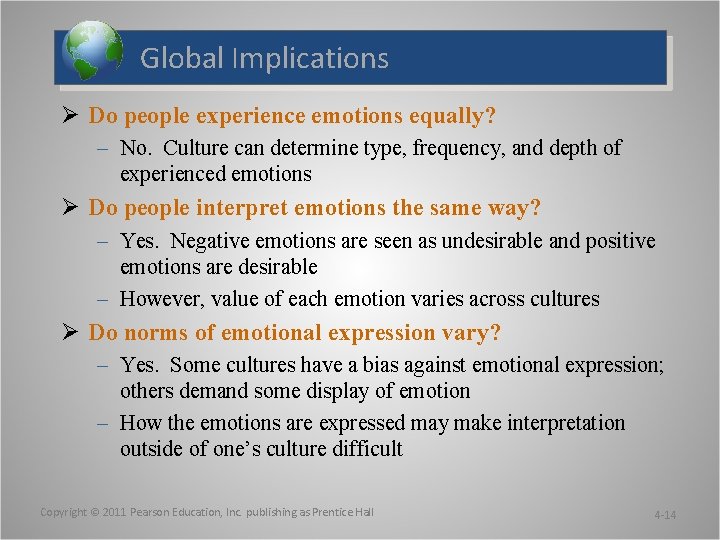 Global Implications

➢ Do people experience emotions equally?
– No. Culture can determine type, frequency, and depth of experienced emotions

➢ Do people interpret emotions the same way?
– Yes. Negative emotions are seen as undesirable and positive emotions are desirable
– However, value of each emotion varies across cultures

➢ Do norms of emotional expression vary?
– Yes. Some cultures have a bias against emotional expression; others demand some display of emotion
– How the emotions are expressed may make interpretation outside of one's culture difficult

Copyright © 2011 Pearson Education, Inc. publishing as Prentice Hall

4-14